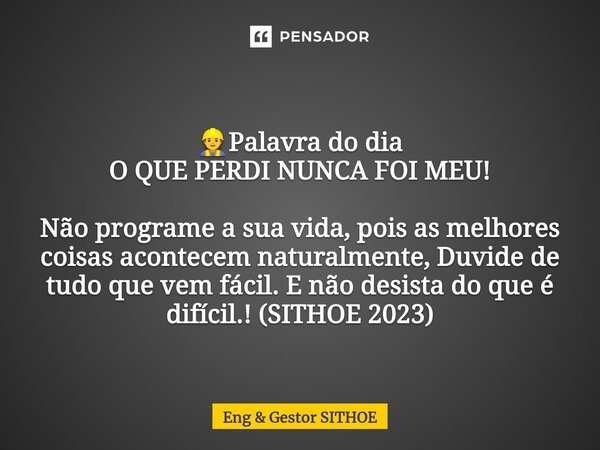 PENSADOR

👷Palavra do dia
O QUE PERDI NUNCA FOI MEU!

Não programe a sua vida, pois as melhores coisas acontecem naturalmente, Duvide de tudo que vem fácil. E não desista do que é difícil.! (SITHOE 2023)

Eng & Gestor SITHOE